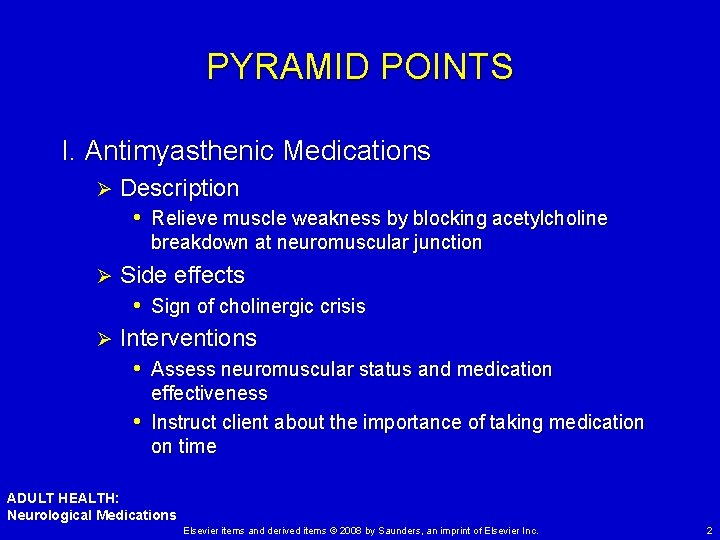 PYRAMID POINTS

I. Antimyasthenic Medications

➢ Description

• Relieve muscle weakness by blocking acetylcholine breakdown at neuromuscular junction

➢ Side effects

• Sign of cholinergic crisis

➢ Interventions

• Assess neuromuscular status and medication effectiveness

• Instruct client about the importance of taking medication on time

ADULT HEALTH:
Neurological Medications

Elsevier items and derived items © 2008 by Saunders, an imprint of Elsevier Inc.

2